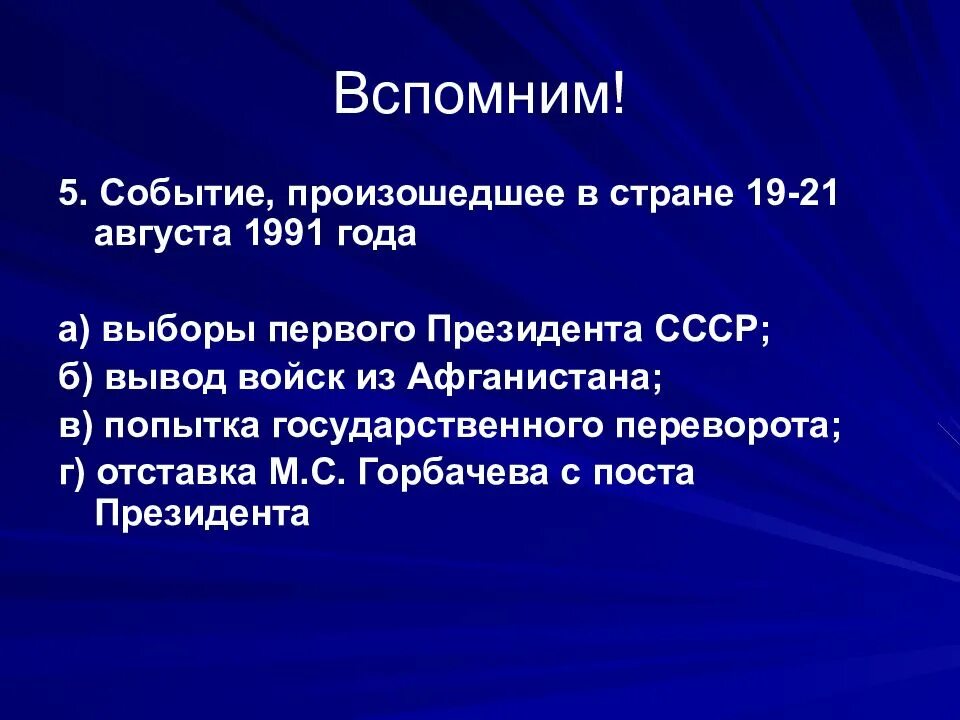 Вспомним!

5. Событие, произошедшее в стране 19-21 августа 1991 года

а) выборы первого Президента СССР;
б) вывод войск из Афганистана;
в) попытка государственного переворота;
г) отставка М.С. Горбачева с поста Президента